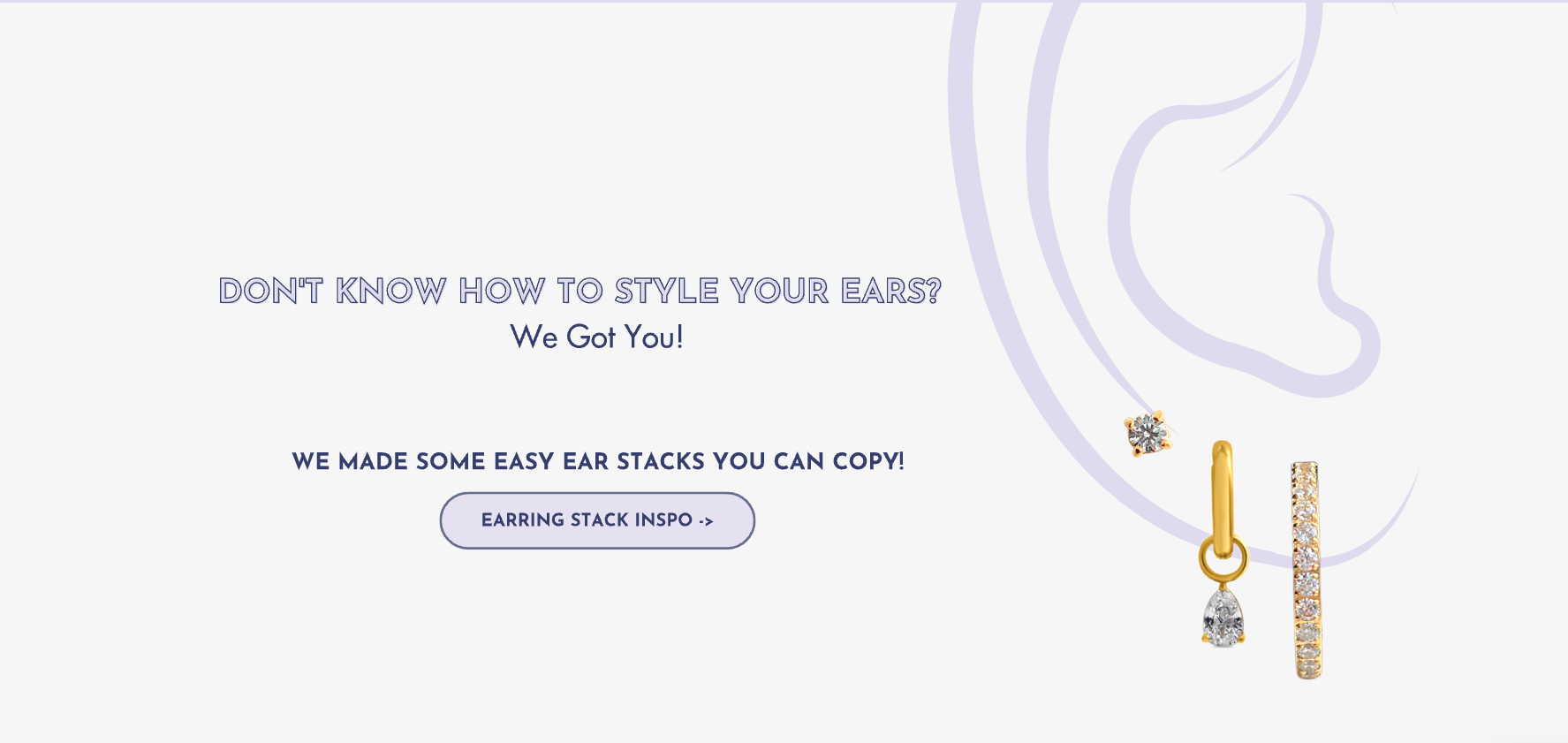 DON'T KNOW HOW TO STYLE YOUR EARS?
We Got You!

WE MADE SOME EASY EAR STACKS YOU CAN COPY!

EARRING STACK INSPO ->